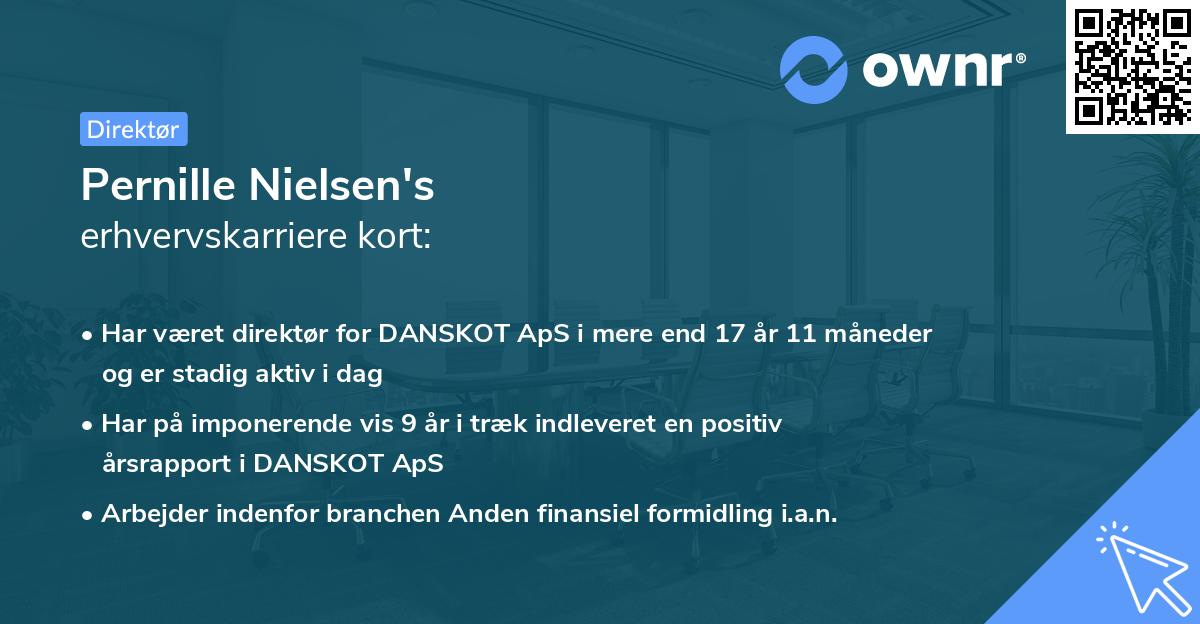 ownr®

Direktør

Pernille Nielsen's
erhvervskarriere kort:

• Har været direktør for DANSKOT ApS i mere end 17 år 11 måneder og er stadig aktiv i dag

• Har på imponerende vis 9 år i træk indleveret en positiv årsrapport i DANSKOT ApS

• Arbejder indenfor branchen Anden finansiel formidling i.a.n.